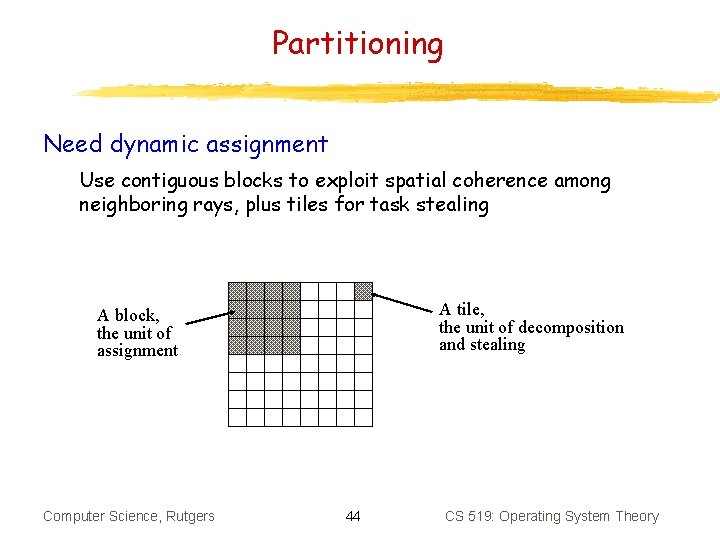 Partitioning

Need dynamic assignment

Use contiguous blocks to exploit spatial coherence among neighboring rays, plus tiles for task stealing

A block, the unit of assignment

A tile, the unit of decomposition and stealing

Computer Science, Rutgers

44

CS 519: Operating System Theory